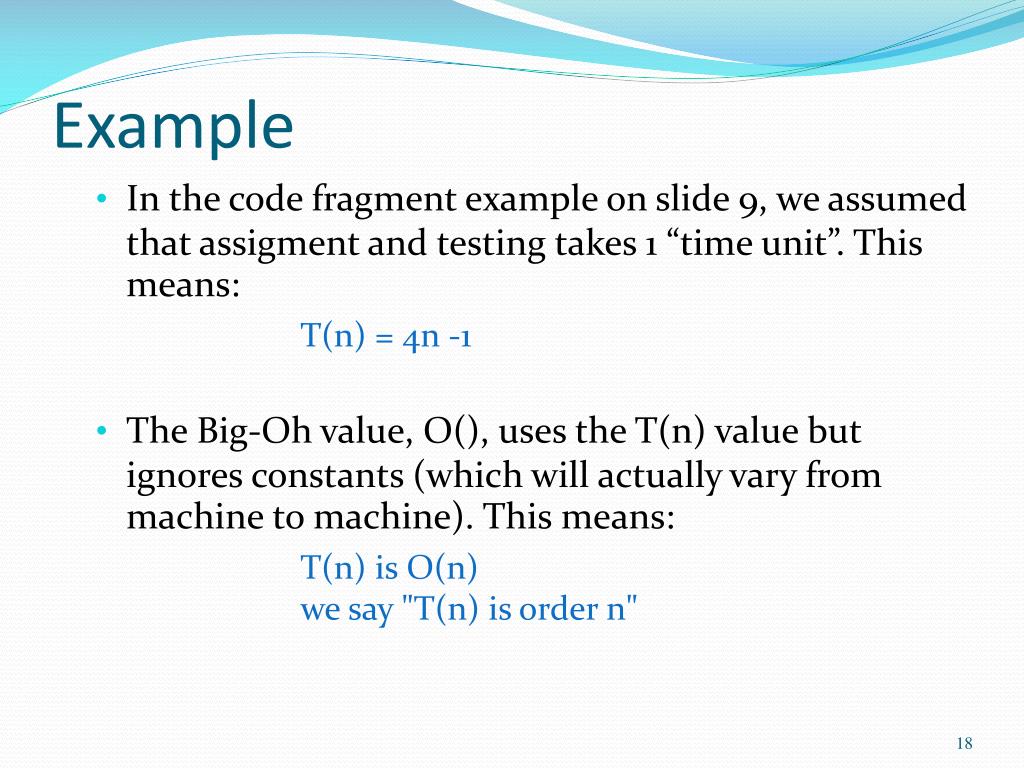 Example

• In the code fragment example on slide 9, we assumed that assigment and testing takes 1 “time unit”. This means:

T(n) = 4n -1

• The Big-Oh value, O(), uses the T(n) value but ignores constants (which will actually vary from machine to machine). This means:

T(n) is O(n)
we say "T(n) is order n"

18